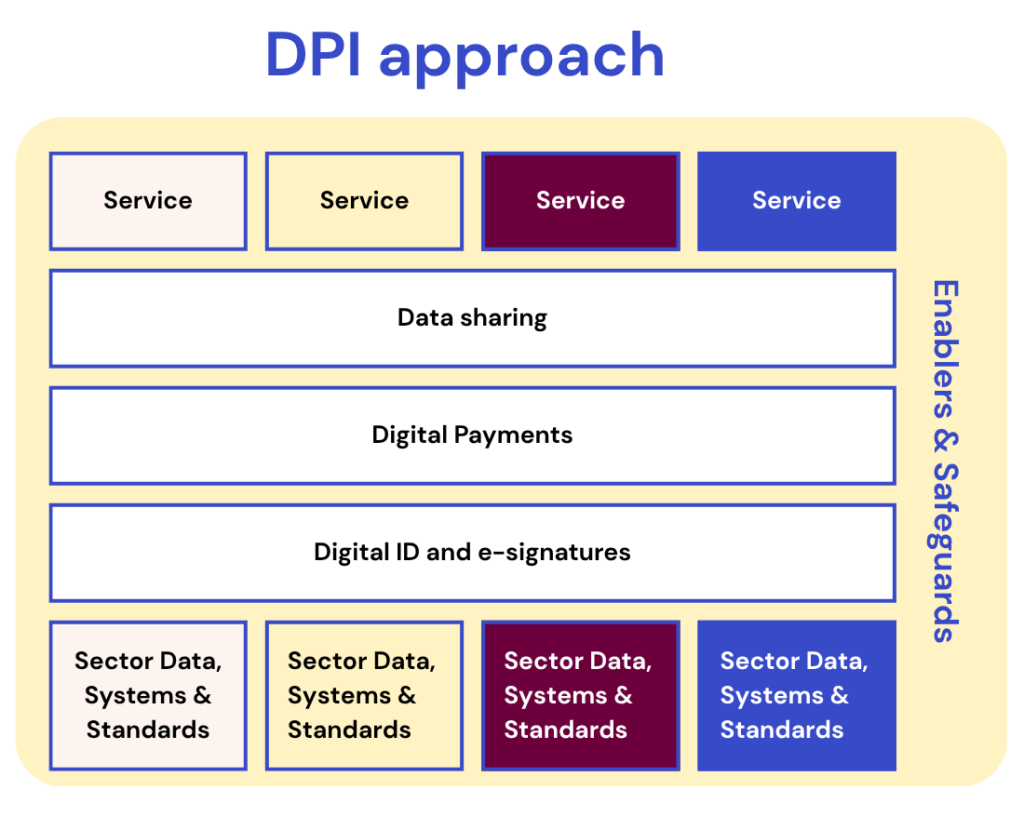 DPI approach

Service
Service
Service
Service

Data sharing

Digital Payments

Digital ID and e-signatures

Sector Data, Systems & Standards
Sector Data, Systems & Standards
Sector Data, Systems & Standards
Sector Data, Systems & Standards

Enablers & Safeguards